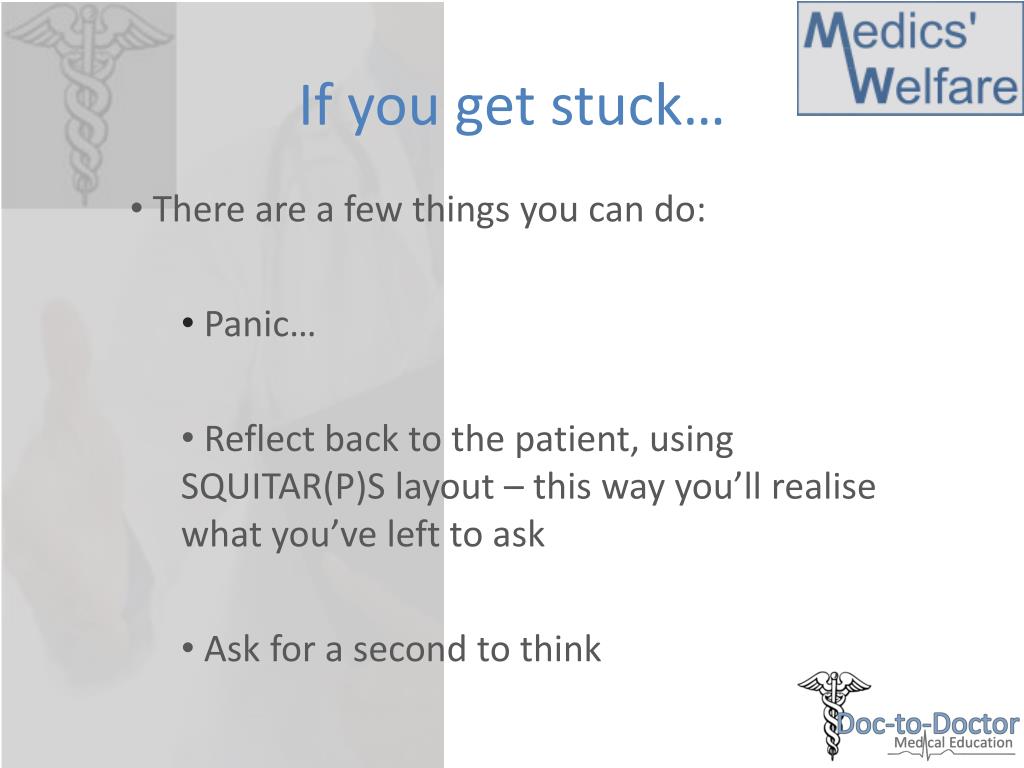 Medics' Welfare

If you get stuck…

• There are a few things you can do:

• Panic…

• Reflect back to the patient, using SQUITAR(P)S layout – this way you'll realise what you've left to ask

• Ask for a second to think

Doc-to-Doctor
Medical Education